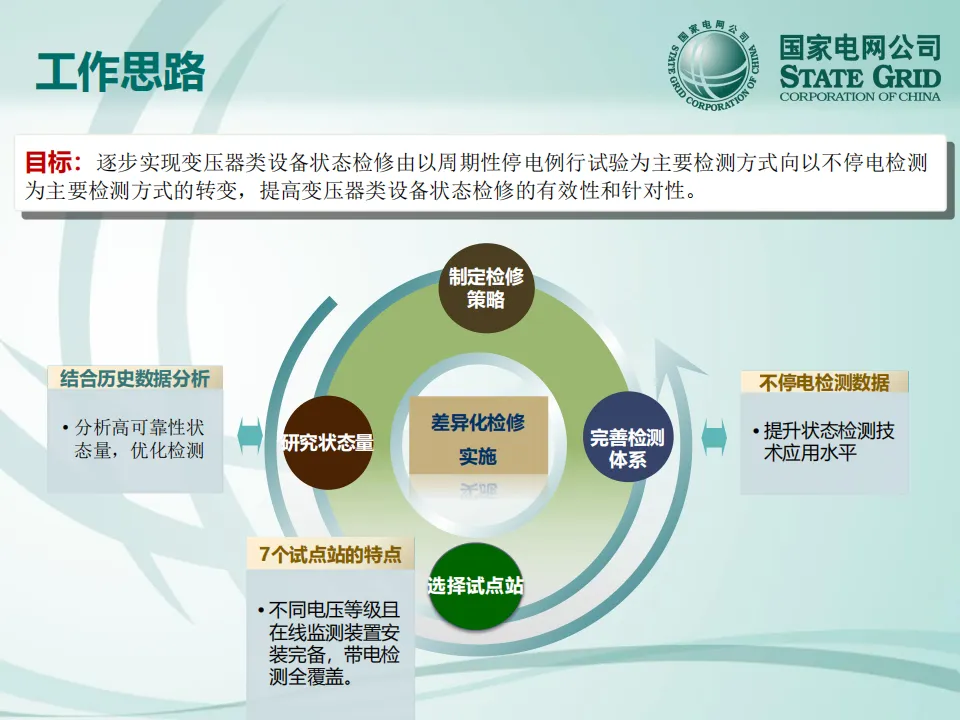 工作思路

国家电网公司
STATE GRID CORPORATION OF CHINA

国家电网公司
STATE GRID
CORPORATION OF CHINA

目标：逐步实现变压器类设备状态检修由以周期性停电例行试验为主要检测方式向以不停电检测为主要检测方式的转变，提高变压器类设备状态检修的有效性和针对性。

制定检修策略

结合历史数据分析

• 分析高可靠性状态量，优化检测

研究状态量

差异化检修实施

完善检测体系

不停电检测数据

• 提升状态检测技术应用水平

7个试点站的特点

• 不同电压等级且在线监测装置安装完备，带电检测全覆盖。

选择试点站